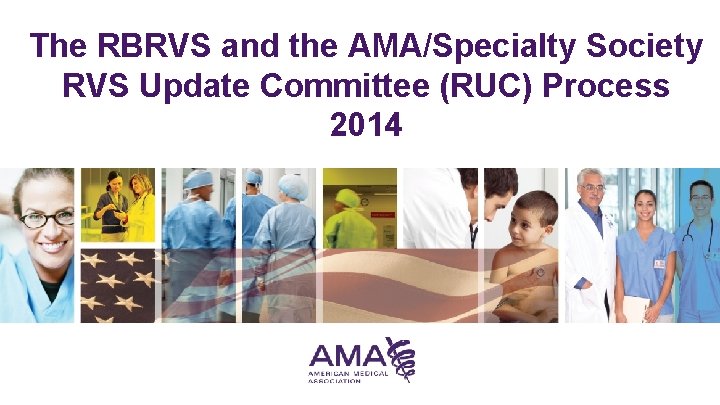 The RBRVS and the AMA/Specialty Society RVS Update Committee (RUC) Process 2014

AMA
AMERICAN MEDICAL ASSOCIATION